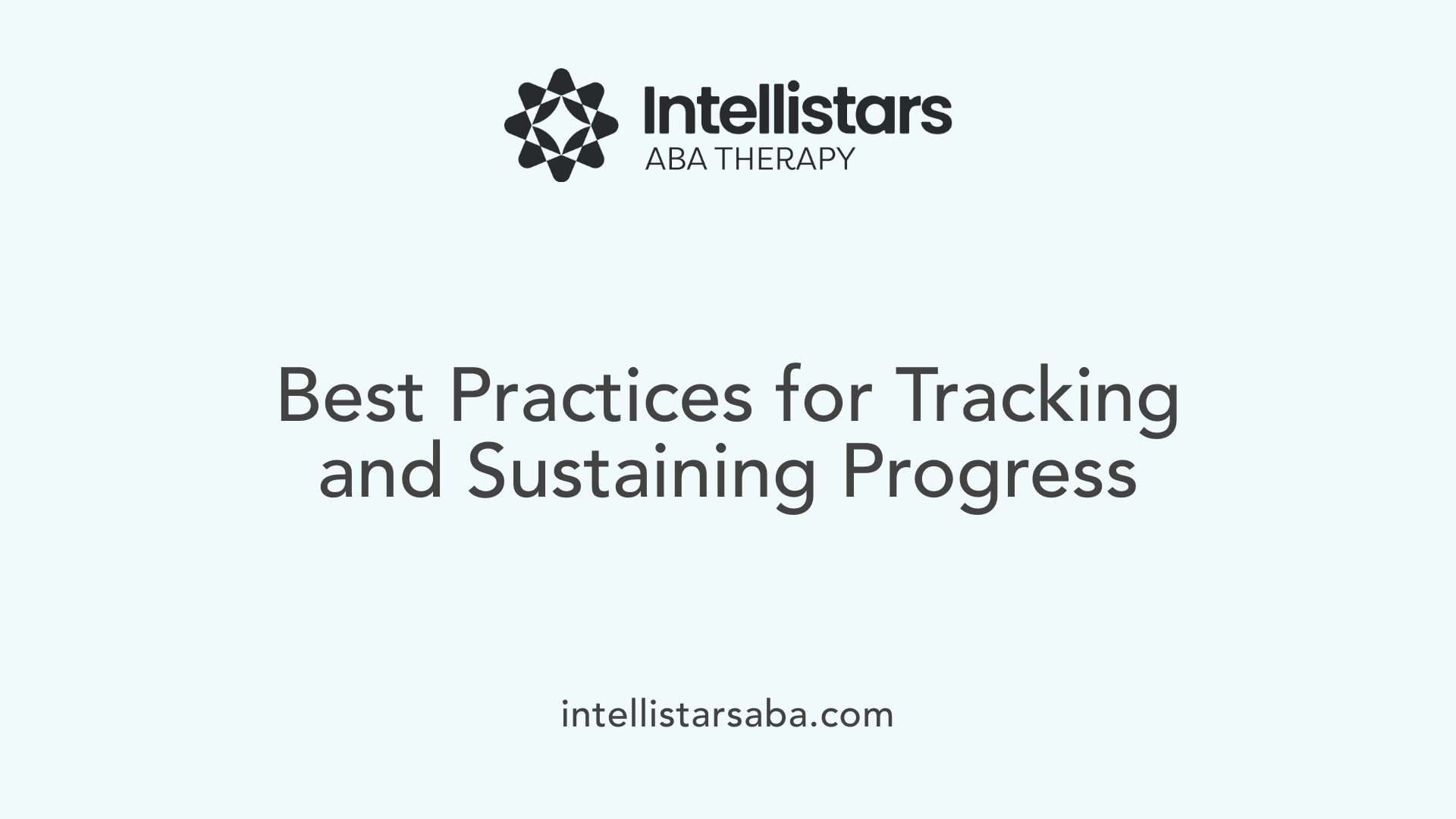 Intellistars
ABA THERAPY

Best Practices for Tracking and Sustaining Progress

intellistarsaba.com